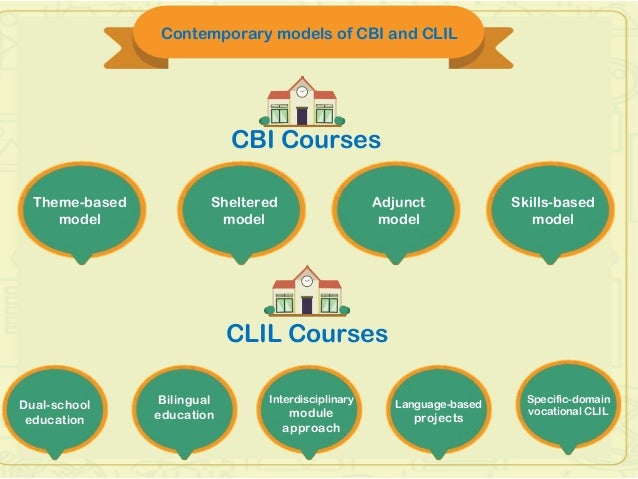 Contemporary models of CBI and CLIL

CBI Courses

Theme-based model

Sheltered model

Adjunct model

Skills-based model

CLIL Courses

Dual-school education

Bilingual education

Interdisciplinary module approach

Language-based projects

Specific-domain vocational CLIL